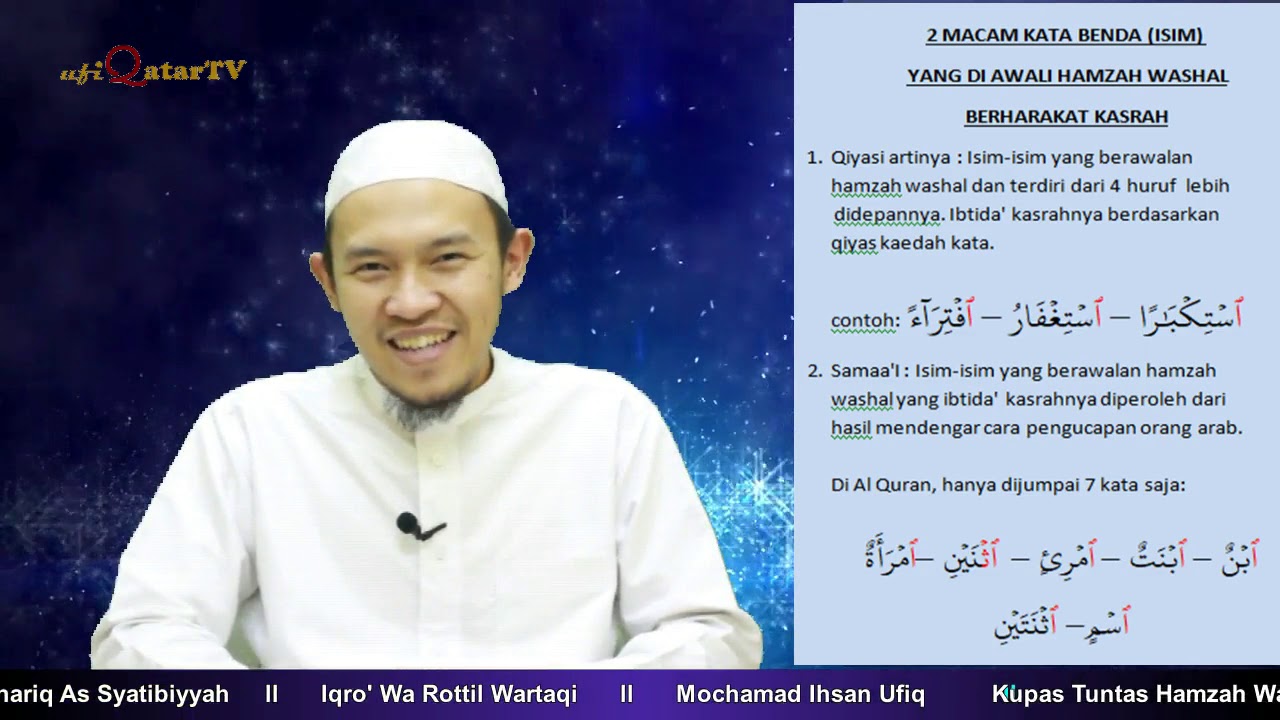 ufiQatarTV

2 MACAM KATA BENDA (ISIM)
YANG DI AWALI HAMZAH WASHAL
BERHARAKAT KASRAH

1. Qiyasi artinya : Isim-isim yang berawalan hamzah washal dan terdiri dari 4 huruf lebih didepannya. Ibtida' kasrahnya berdasarkan qiyas kaedah kata.

contoh: ٱسْتِكْبَرًا – ٱسْتِغْفَارُ – ٱفْتِرَآءً

2. Samaa'I : Isim-isim yang berawalan hamzah washal yang ibtida' kasrahnya diperoleh dari hasil mendengar cara pengucapan orang arab.

Di Al Quran, hanya dijumpai 7 kata saja:

ٱبْنُ – ٱبْنَتُ – ٱمْرِئٍ – ٱثْنَيْنِ – ٱمْرَأَةً
ٱسْمِ – ٱثْنَتَيْنِ

hariq As Syatibiyyah II Iqro' Wa Rottil Wartaqi II Mochamad Ihsan Ufiq Kupas Tuntas Hamzah Wa